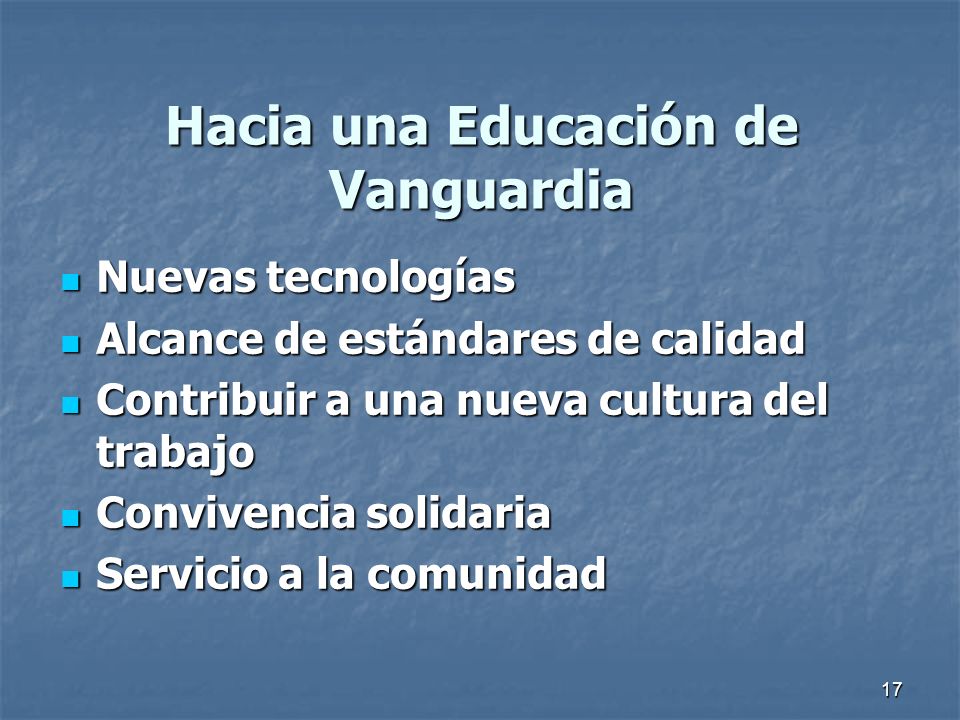 Hacia una Educación de Vanguardia

- Nuevas tecnologías
- Alcance de estándares de calidad
- Contribuir a una nueva cultura del trabajo
- Convivencia solidaria
- Servicio a la comunidad

17